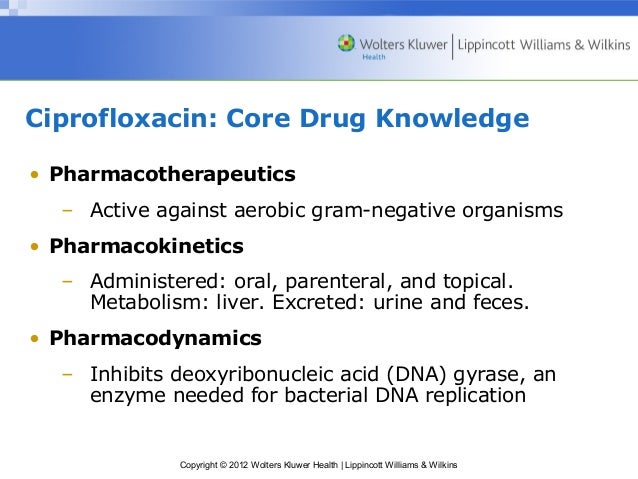 Wolters Kluwer Health | Lippincott Williams & Wilkins

Ciprofloxacin: Core Drug Knowledge

• Pharmacotherapeutics
– Active against aerobic gram-negative organisms
• Pharmacokinetics
– Administered: oral, parenteral, and topical. Metabolism: liver. Excreted: urine and feces.
• Pharmacodynamics
– Inhibits deoxyribonucleic acid (DNA) gyrase, an enzyme needed for bacterial DNA replication

Copyright © 2012 Wolters Kluwer Health | Lippincott Williams & Wilkins